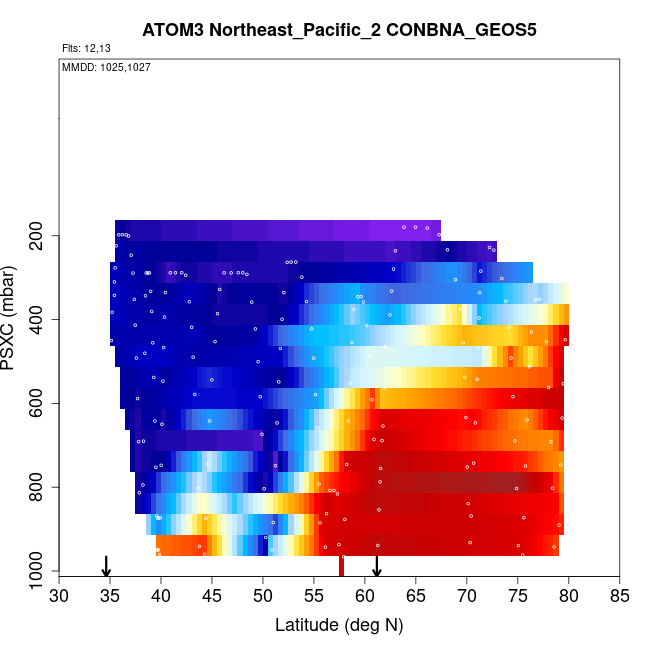 ATOM3 Northeast_Pacific_2 CONBNA_GEOS5

Flts: 12,13

MMDD: 1025,1027

PSXC (mbar)

200
400
600
800
1000

30 35 40 45 50 55 60 65 70 75 80 85

Latitude (deg N)